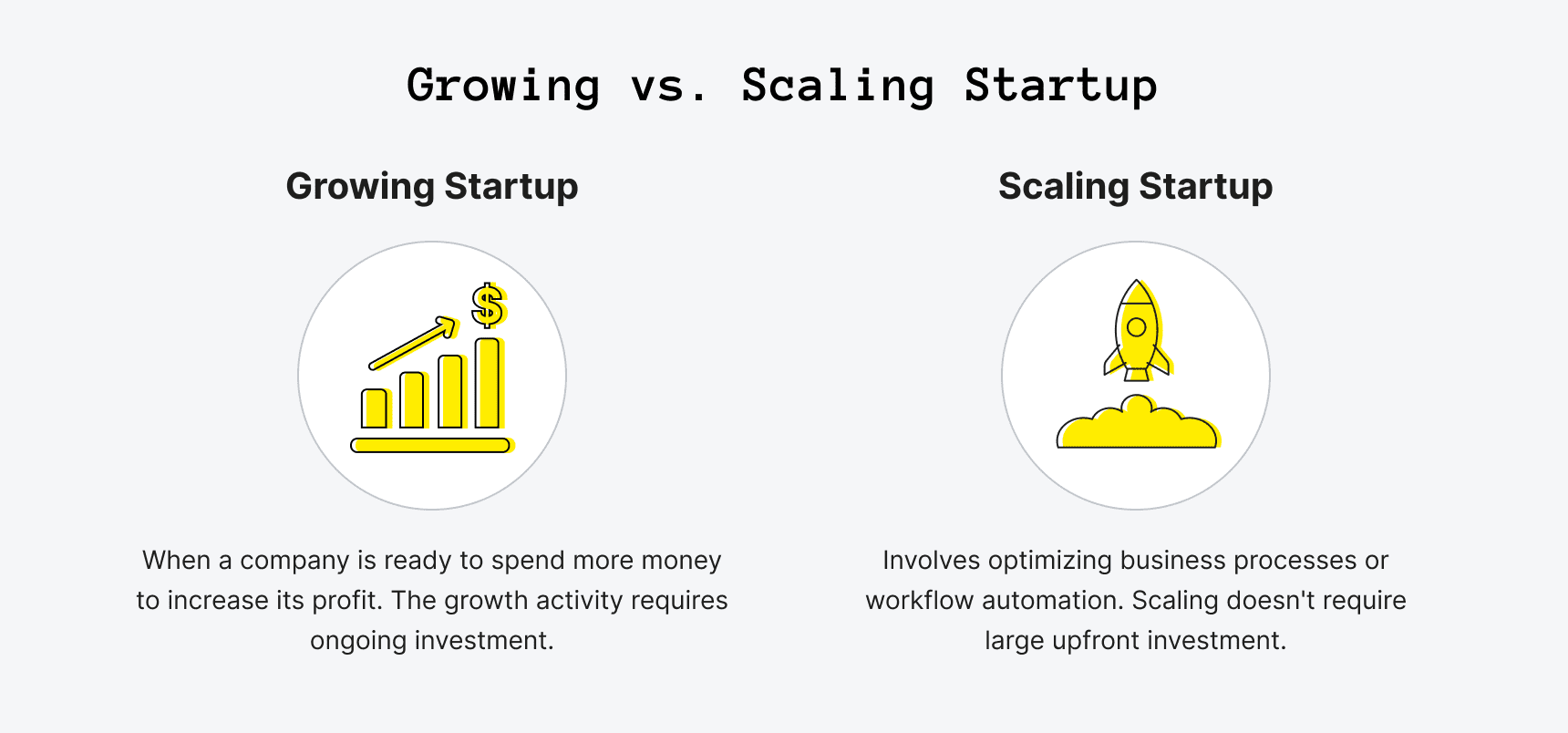 Growing vs. Scaling Startup

Growing Startup

$

When a company is ready to spend more money to increase its profit. The growth activity requires ongoing investment.

Scaling Startup

Involves optimizing business processes or workflow automation. Scaling doesn't require large upfront investment.